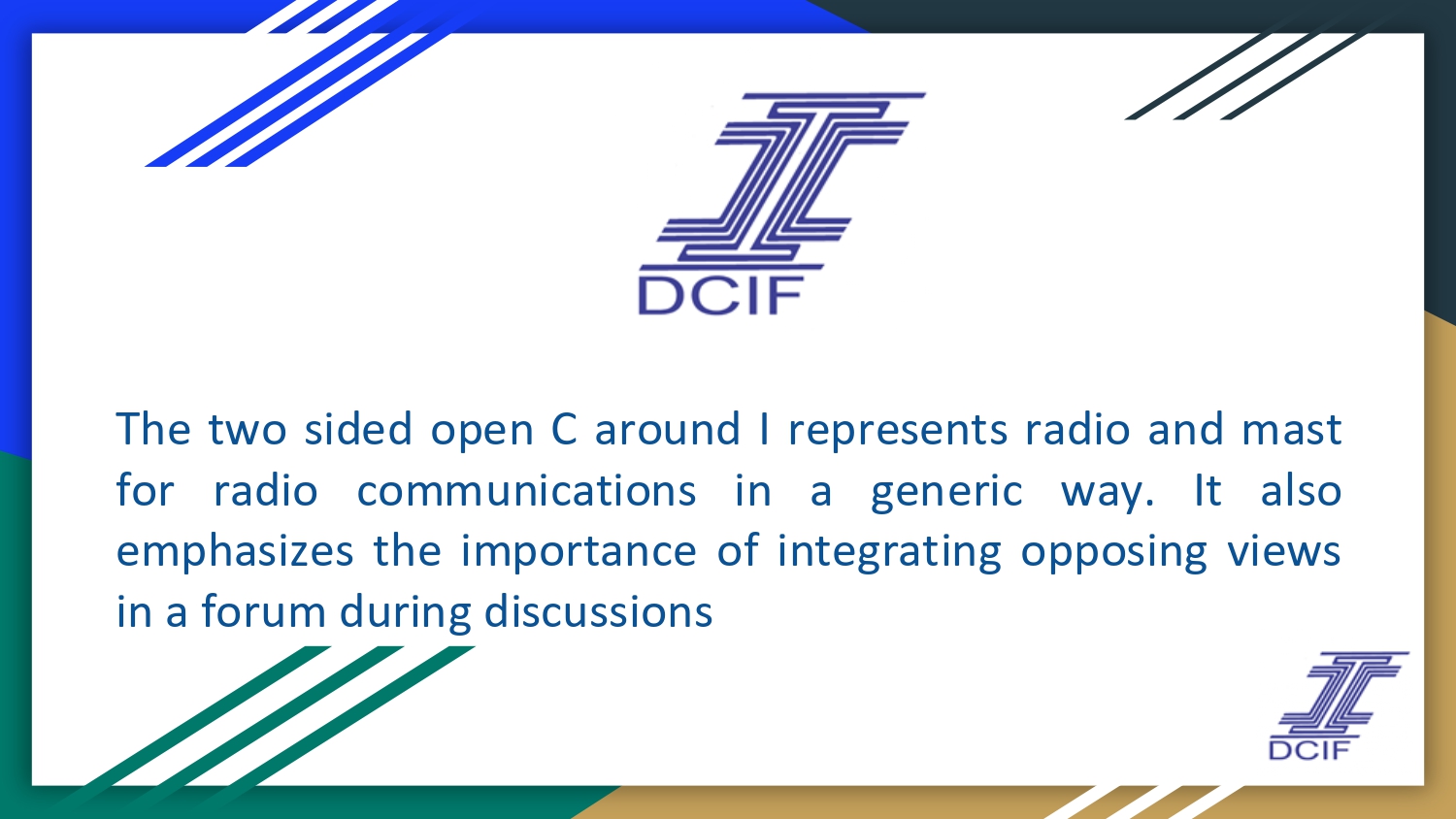 DCIF

The two sided open C around I represents radio and mast for radio communications in a generic way. It also emphasizes the importance of integrating opposing views in a forum during discussions

DCIF